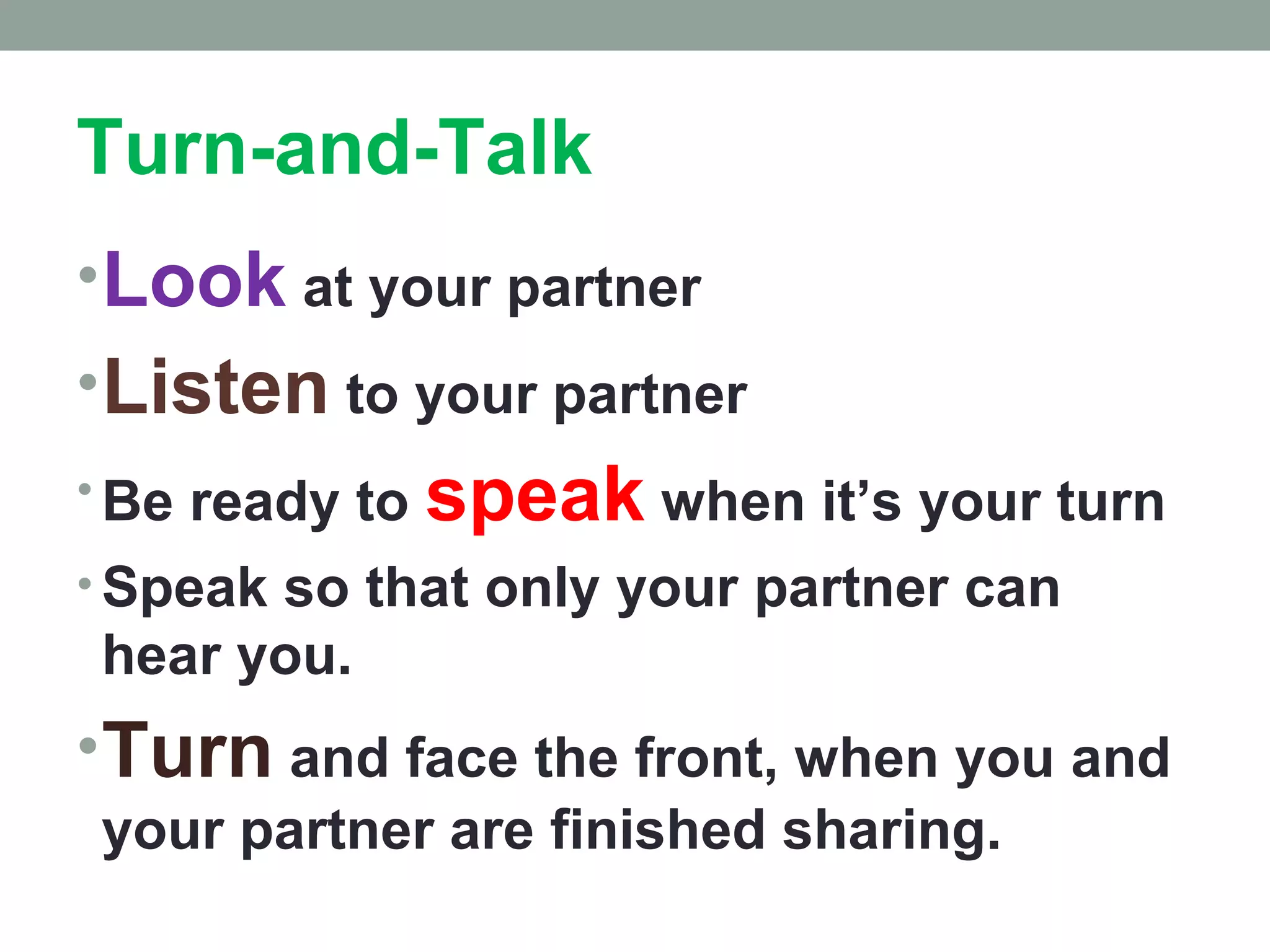 Turn-and-Talk

• Look at your partner

• Listen to your partner

• Be ready to speak when it’s your turn

• Speak so that only your partner can hear you.

• Turn and face the front, when you and your partner are finished sharing.